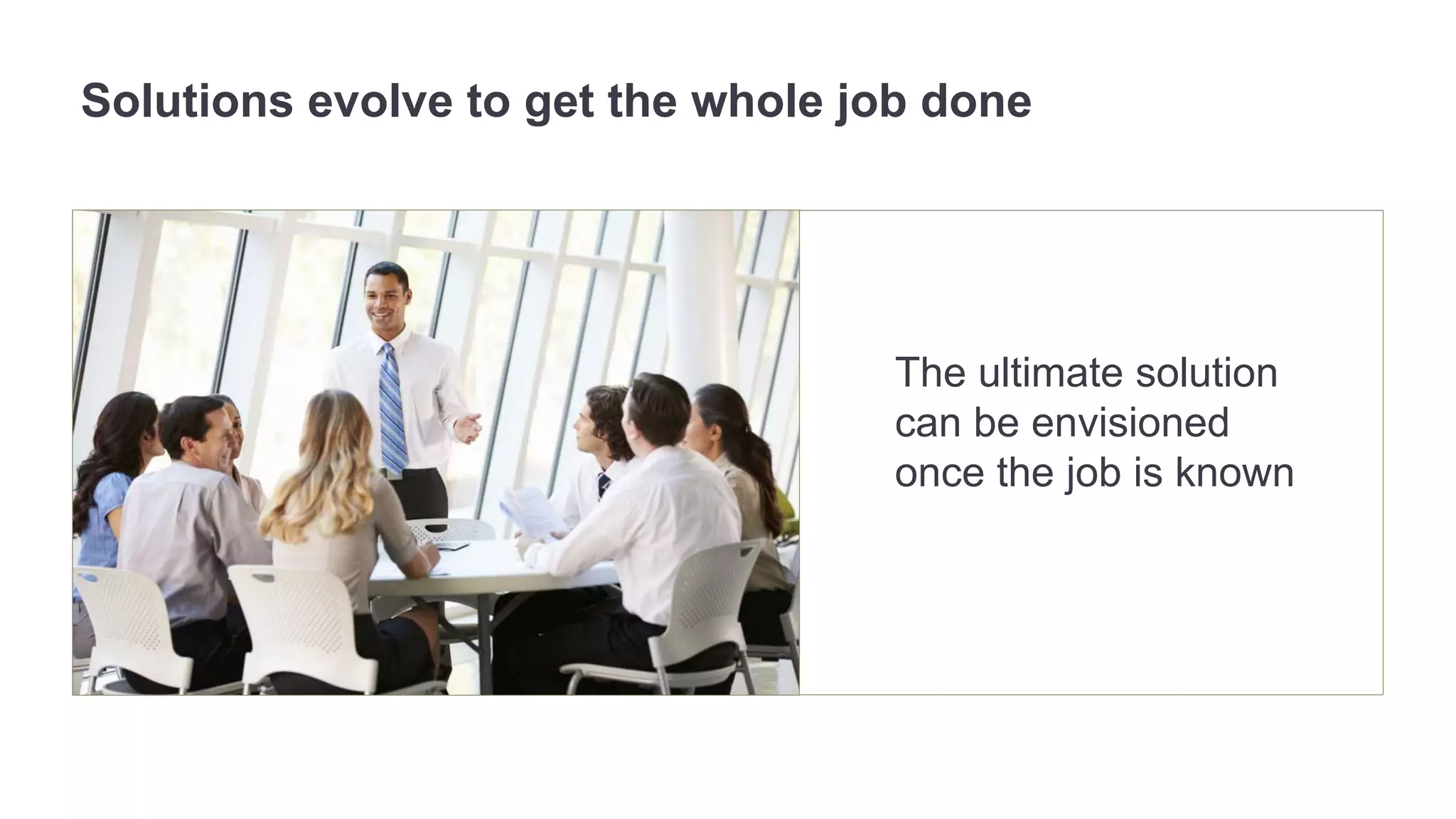 Solutions evolve to get the whole job done

The ultimate solution can be envisioned once the job is known